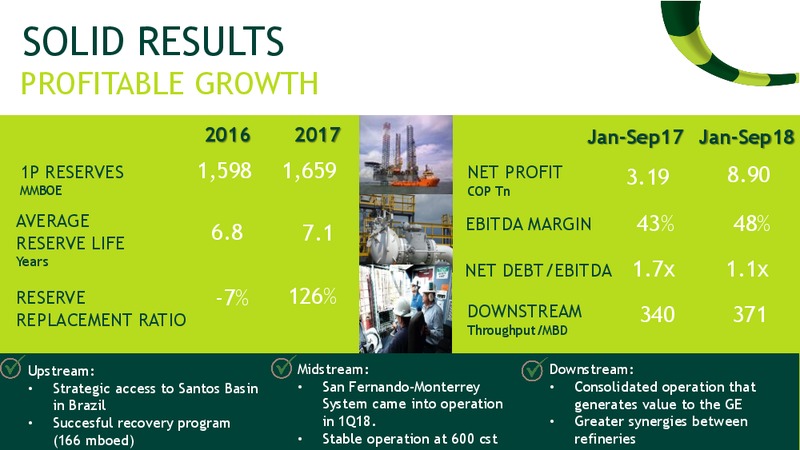 SOLID RESULTS
PROFITABLE GROWTH

| | 2016 | 2017 |
|---|---|---|
| 1P RESERVES MMBOE | 1,598 | 1,659 |
| AVERAGE RESERVE LIFE Years | 6.8 | 7.1 |
| RESERVE REPLACEMENT RATIO | -7% | 126% |

| | Jan-Sep17 | Jan-Sep18 |
|---|---|---|
| NET PROFIT COP Tn | 3.19 | 8.90 |
| EBITDA MARGIN | 43% | 48% |
| NET DEBT/EBITDA | 1.7x | 1.1x |
| DOWNSTREAM Throughput/MBD | 340 | 371 |

Upstream:
• Strategic access to Santos Basin in Brazil
• Succesful recovery program (166 mboed)

Midstream:
• San Fernando-Monterrey System came into operation in 1Q18.
• Stable operation at 600 cst

Downstream:
• Consolidated operation that generates value to the GE
• Greater synergies between refineries